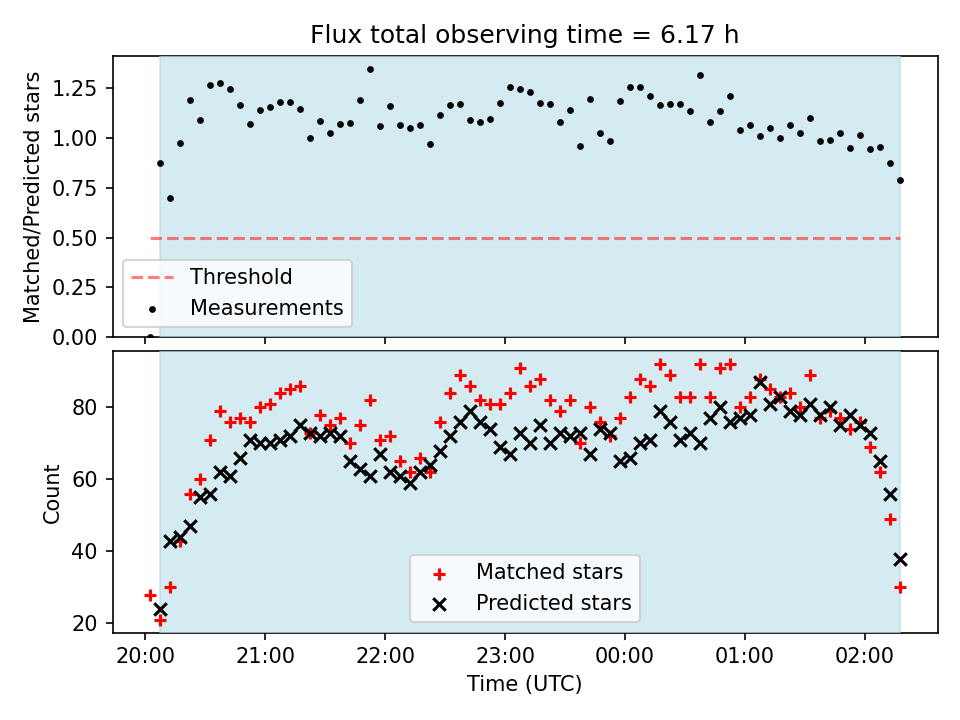 Flux total observing time = 6.17 h

Matched/Predicted stars

1.25
1.00
0.75
0.50
0.25
0.00

Threshold
Measurements

Count

80
60
40
20

Matched stars
Predicted stars

20:00
21:00
22:00
23:00
00:00
01:00
02:00

Time (UTC)